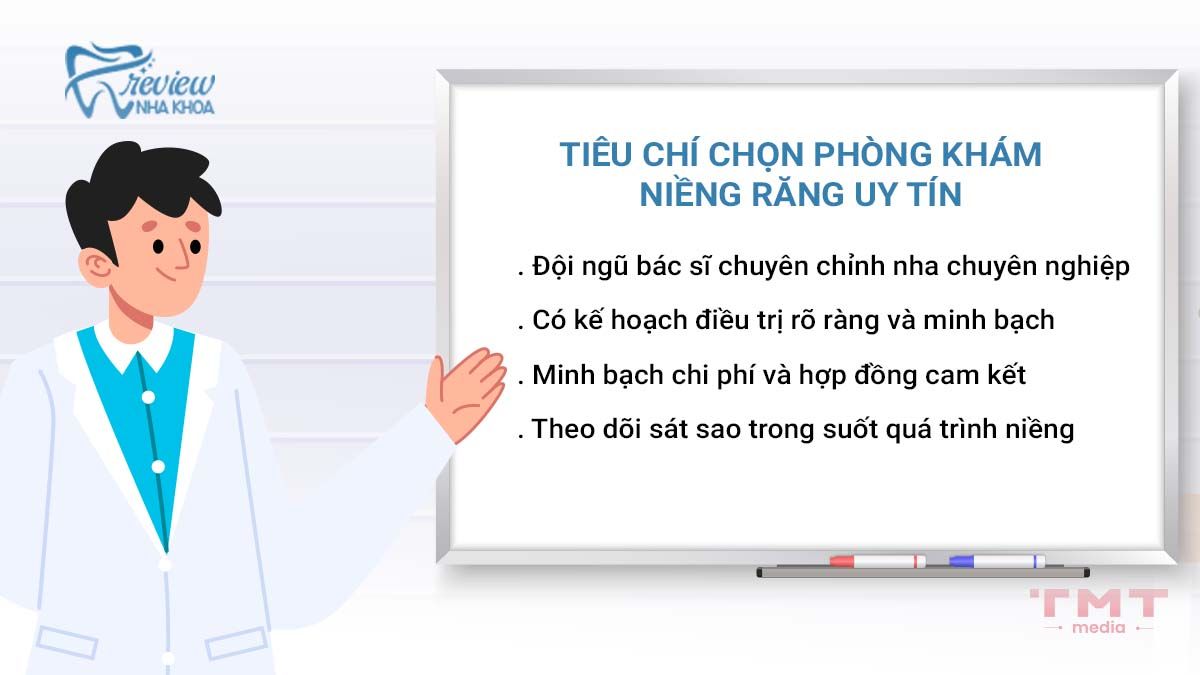 review
NHA KHOA

TIÊU CHÍ CHỌN PHÒNG KHÁM NIỀNG RĂNG UY TÍN

. Đội ngũ bác sĩ chuyên chỉnh nha chuyên nghiệp

. Có kế hoạch điều trị rõ ràng và minh bạch

. Minh bạch chi phí và hợp đồng cam kết

. Theo dõi sát sao trong suốt quá trình niềng

TMT
media